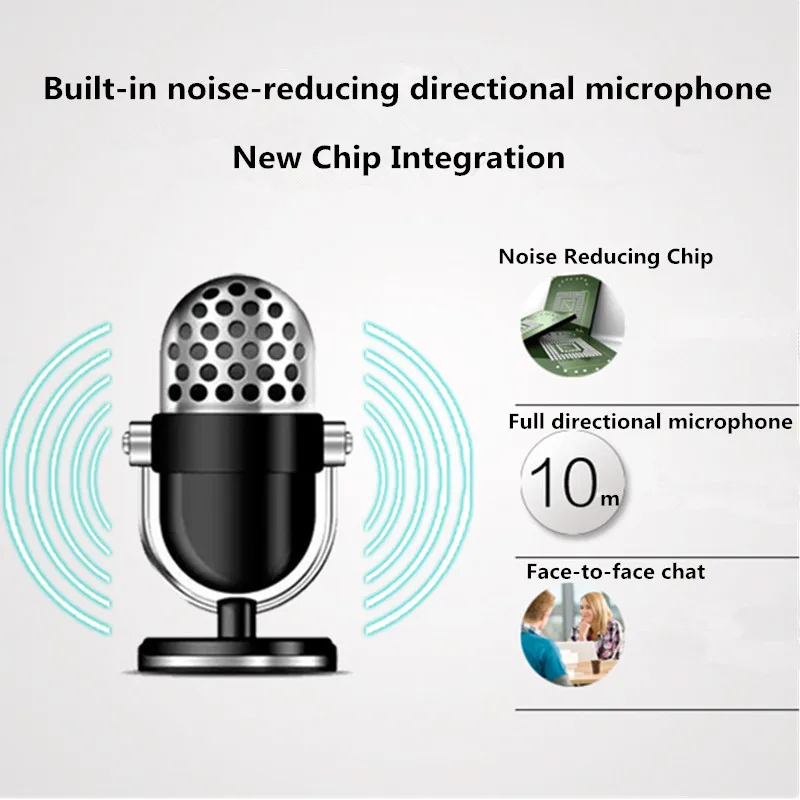 Built-in noise-reducing directional microphone

New Chip Integration

Noise Reducing Chip

Full directional microphone

10m

Face-to-face chat